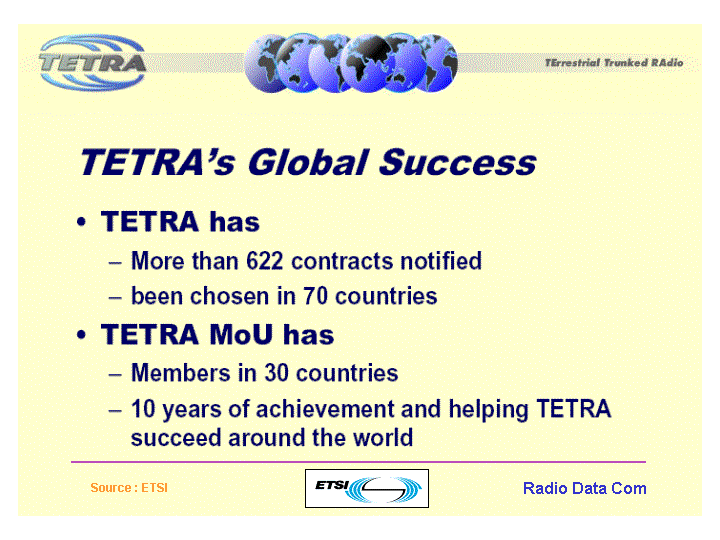 TETRA

TErrestrial Trunked RAdio

TETRA's Global Success

• TETRA has
– More than 622 contracts notified
– been chosen in 70 countries

• TETRA MoU has
– Members in 30 countries
– 10 years of achievement and helping TETRA succeed around the world

Source : ETSI

ETSI

Radio Data Com